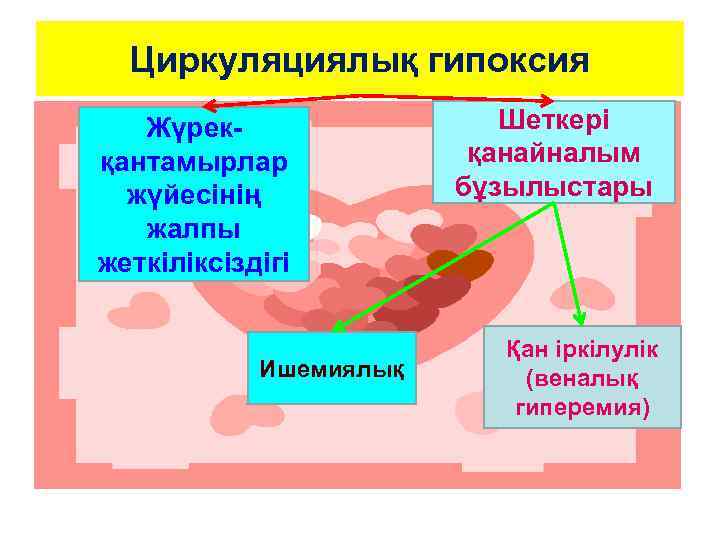 Циркуляциялық гипоксия

Жүрек-қантамырлар жүйесінің жалпы жеткіліксіздігі

Шеткері қанайналым бұзылыстары

Ишемиялық

Қан іркілулік (веналық гиперемия)